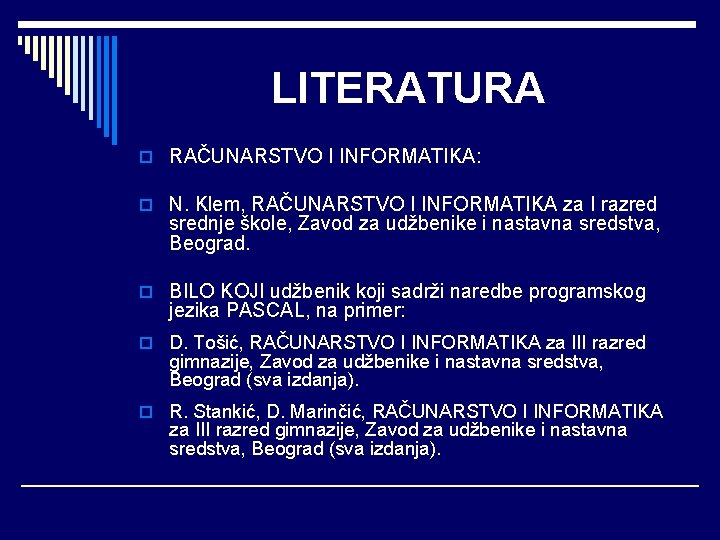 LITERATURA

RAČUNARSTVO I INFORMATIKA:

N. Klem, RAČUNARSTVO I INFORMATIKA za I razred srednje škole, Zavod za udžbenike i nastavna sredstva, Beograd.

BILO KOJI udžbenik koji sadrži naredbe programskog jezika PASCAL, na primer:

D. Tošić, RAČUNARSTVO I INFORMATIKA za III razred gimnazije, Zavod za udžbenike i nastavna sredstva, Beograd (sva izdanja).

R. Stankić, D. Marinčić, RAČUNARSTVO I INFORMATIKA za III razred gimnazije, Zavod za udžbenike i nastavna sredstva, Beograd (sva izdanja).